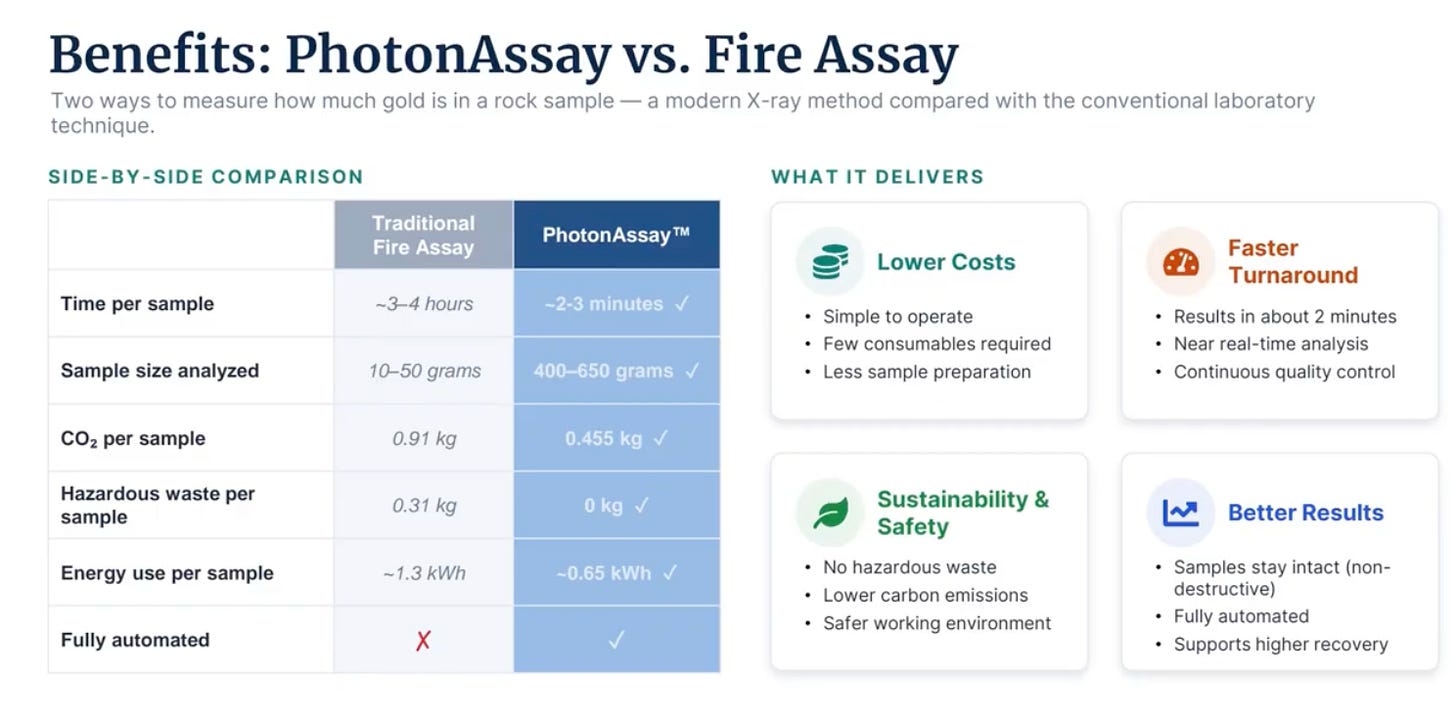 Benefits: PhotonAssay vs. Fire Assay

Two ways to measure how much gold is in a rock sample — a modern X-ray method compared with the conventional laboratory technique.

SIDE-BY-SIDE COMPARISON

| | Traditional Fire Assay | PhotonAssay™ |
|---|---|---|
| Time per sample | ~3–4 hours | ~2-3 minutes ✓ |
| Sample size analyzed | 10–50 grams | 400–650 grams ✓ |
| $CO_2$ per sample | 0.91 kg | 0.455 kg ✓ |
| Hazardous waste per sample | 0.31 kg | 0 kg ✓ |
| Energy use per sample | ~1.3 kWh | ~0.65 kWh ✓ |
| Fully automated | ✗ | ✓ |

WHAT IT DELIVERS

Lower Costs
• Simple to operate
• Few consumables required
• Less sample preparation

Faster Turnaround
• Results in about 2 minutes
• Near real-time analysis
• Continuous quality control

Sustainability & Safety
• No hazardous waste
• Lower carbon emissions
• Safer working environment

Better Results
• Samples stay intact (non-destructive)
• Fully automated
• Supports higher recovery